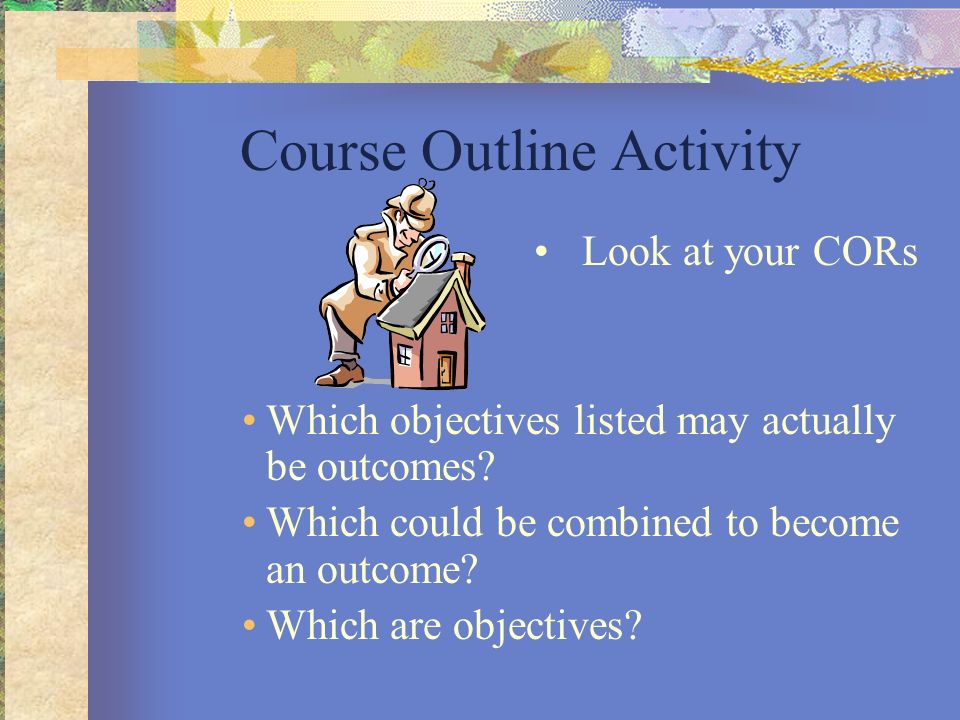 Course Outline Activity

• Look at your CORs

• Which objectives listed may actually be outcomes?
• Which could be combined to become an outcome?
• Which are objectives?